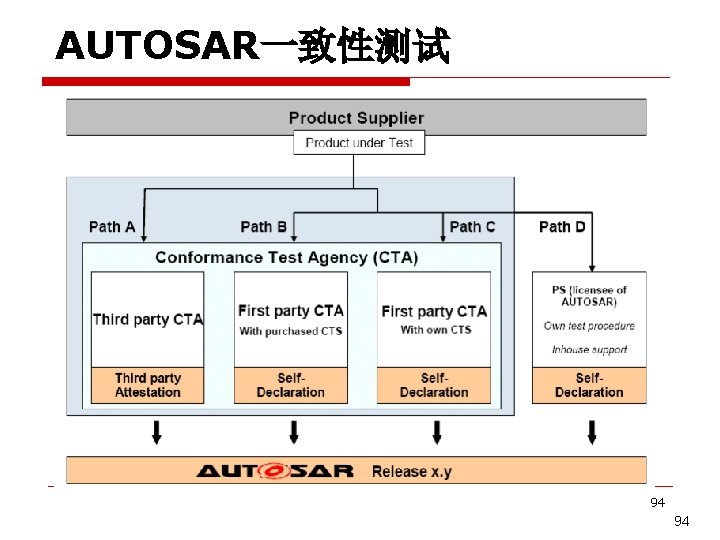 AUTOSAR一致性测试

Product Supplier

Product under Test

Path A

Path B

Path C

Path D

Conformance Test Agency (CTA)

Third party CTA

Third party Attestation

First party CTA

With purchased CTS

Self-Declaration

First party CTA

With own CTS

Self-Declaration

PS (licensee of AUTOSAR)

Own test procedure

Inhouse support

Self-Declaration

AUTOSAR Release x.y

94

94